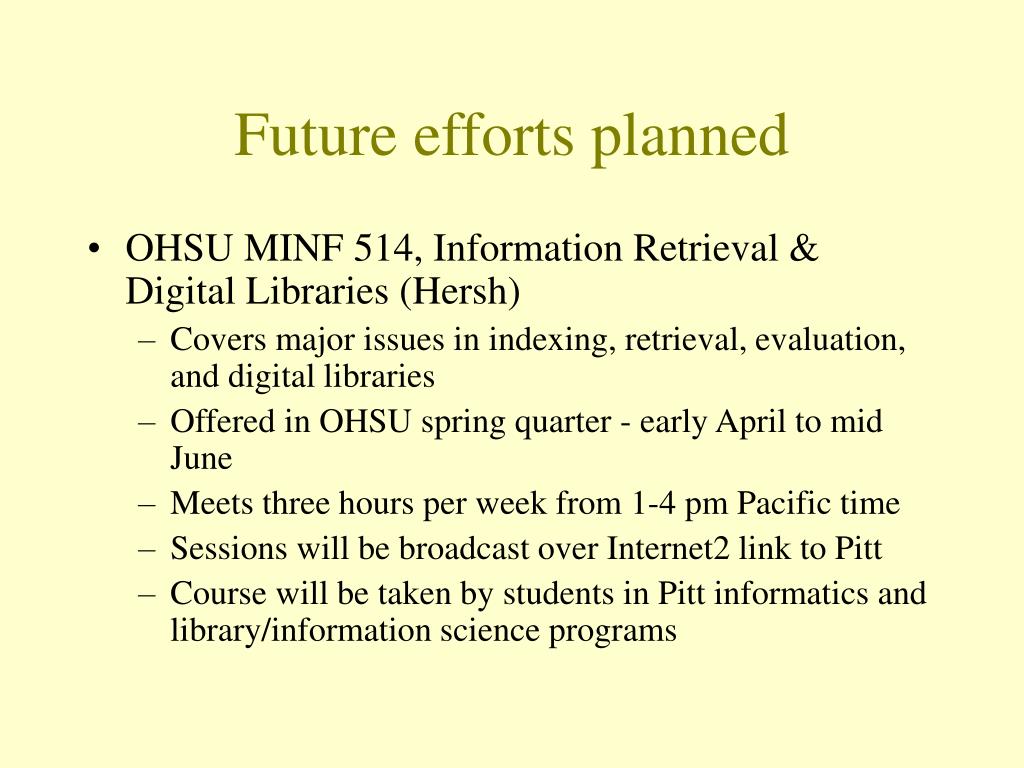 Future efforts planned

• OHSU MINF 514, Information Retrieval & Digital Libraries (Hersh)
– Covers major issues in indexing, retrieval, evaluation, and digital libraries
– Offered in OHSU spring quarter - early April to mid June
– Meets three hours per week from 1-4 pm Pacific time
– Sessions will be broadcast over Internet2 link to Pitt
– Course will be taken by students in Pitt informatics and library/information science programs